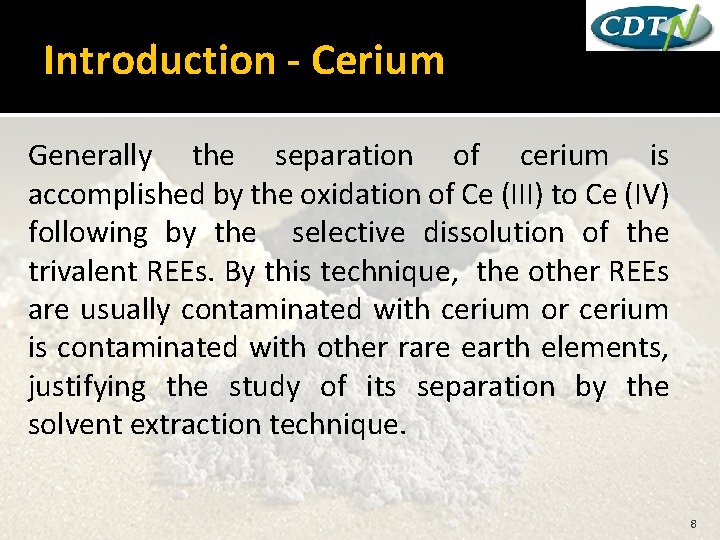 CDTN

Introduction - Cerium

Generally the separation of cerium is accomplished by the oxidation of Ce (III) to Ce (IV) following by the selective dissolution of the trivalent REEs. By this technique, the other REEs are usually contaminated with cerium or cerium is contaminated with other rare earth elements, justifying the study of its separation by the solvent extraction technique.

8